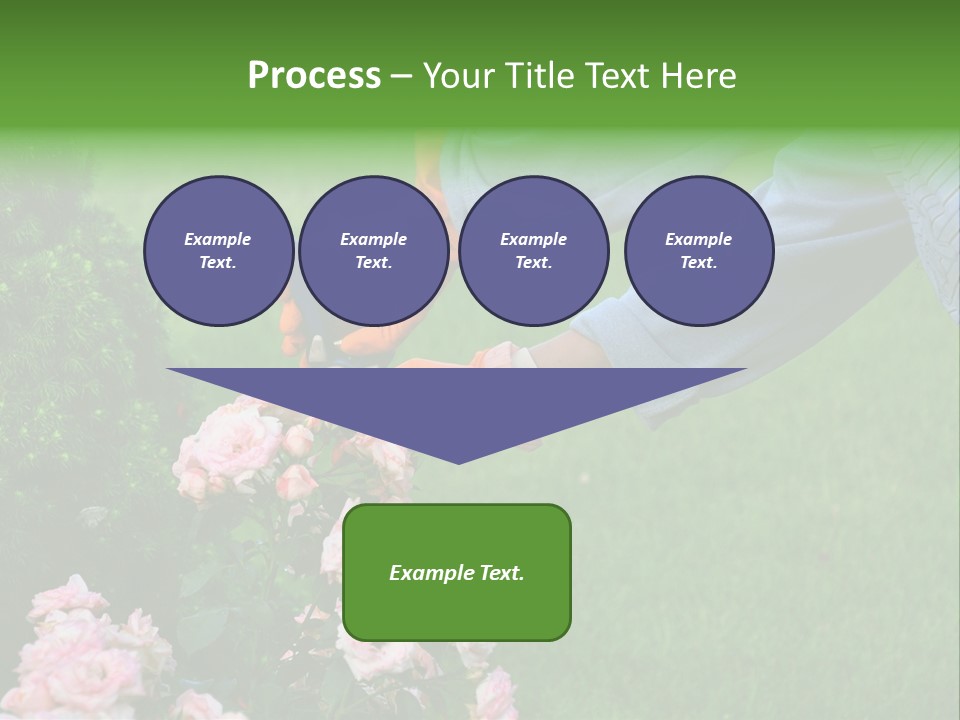 Process – Your Title Text Here

Example Text.

Example Text.

Example Text.

Example Text.

Example Text.